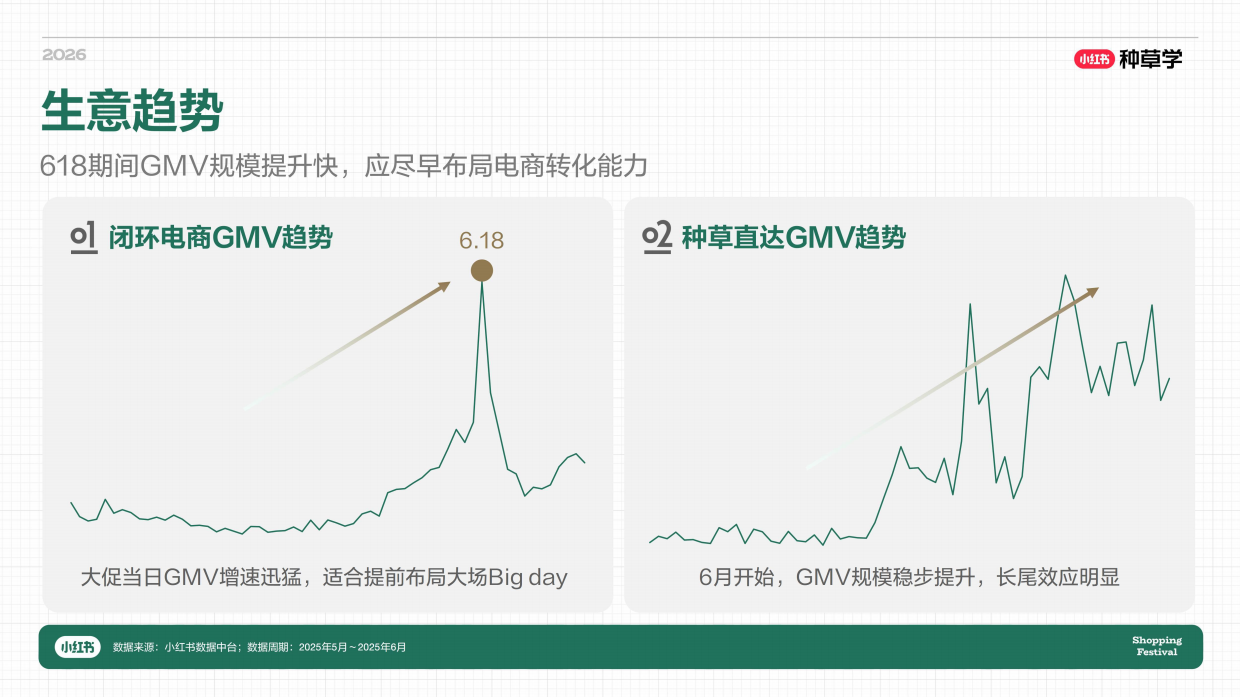 2026

小红书 种草学

生意趋势

618期间GMV规模提升快，应尽早布局电商转化能力

01 闭环电商GMV趋势

6.18

大促当日GMV增速迅猛，适合提前布局大场Big day

02 种草直达GMV趋势

6月开始，GMV规模稳步提升，长尾效应明显

小红书 数据来源：小红书数据中台；数据周期：2025年5月～2025年6月

Shopping Festival